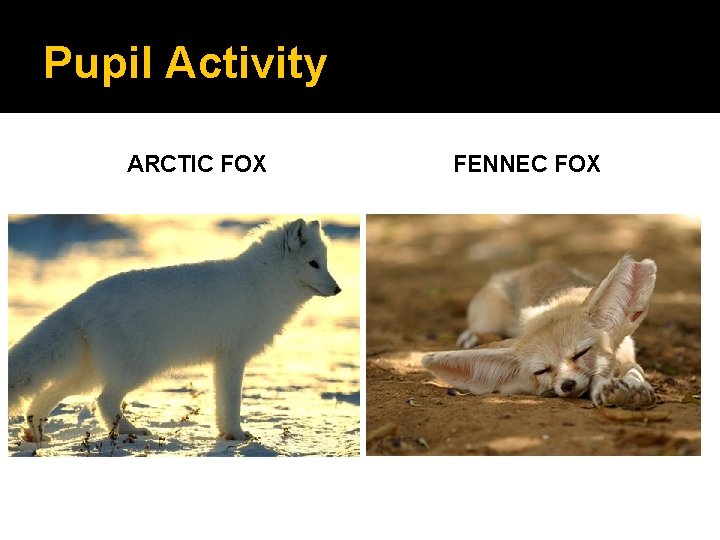 Pupil Activity

ARCTIC FOX

FENNEC FOX